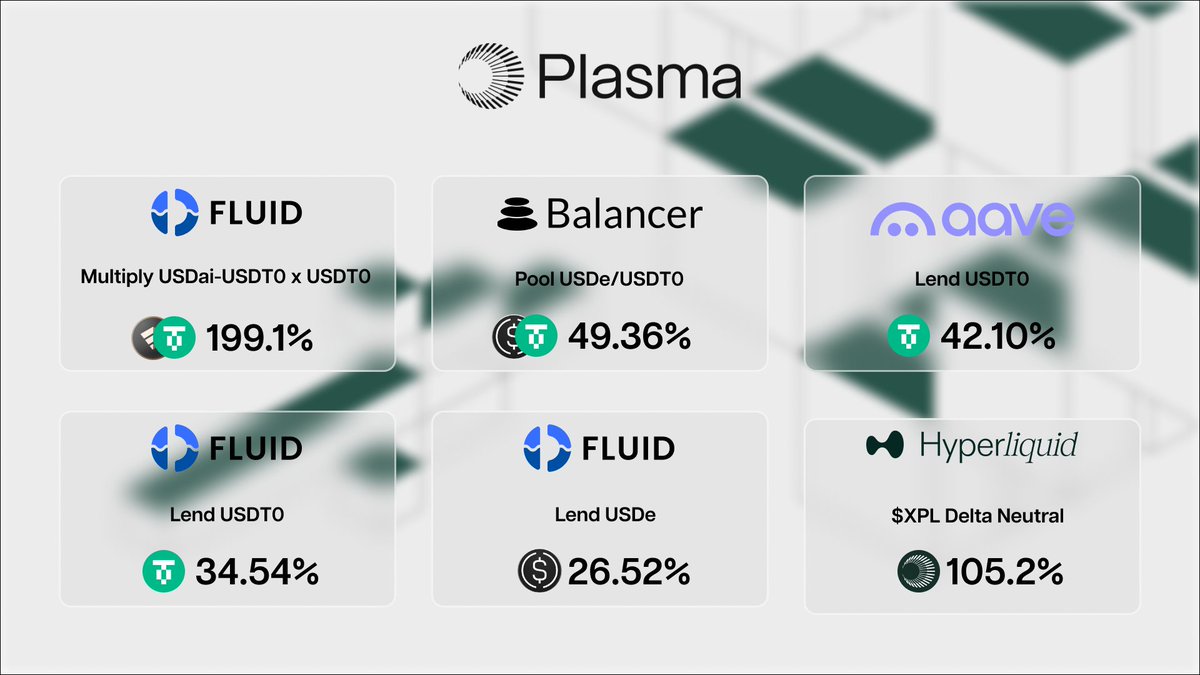 Plasma

FLUID

Multiply USDai-USDT0 x USDT0

199.1%

Balancer

Pool USDe/USDT0

49.36%

aave

Lend USDT0

42.10%

FLUID

Lend USDT0

34.54%

FLUID

Lend USDe

26.52%

Hyperliquid

$XPL Delta Neutral

105.2%